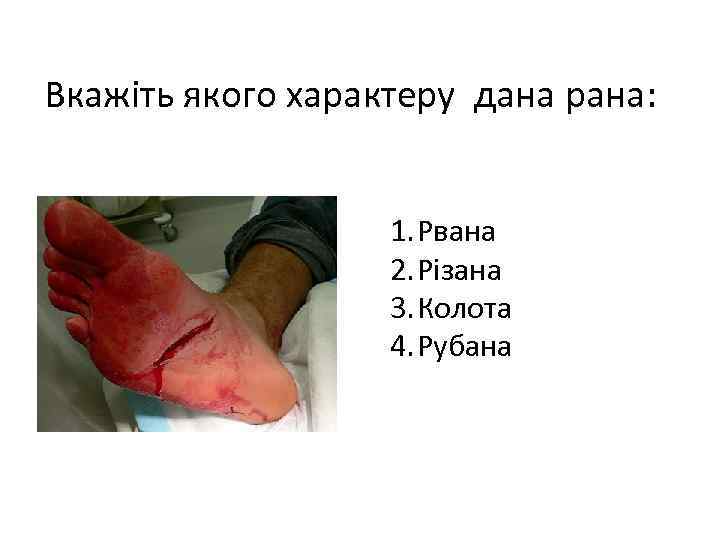 Вкажіть якого характеру дана рана:

1. Рвана
2. Різана
3. Колота
4. Рубана